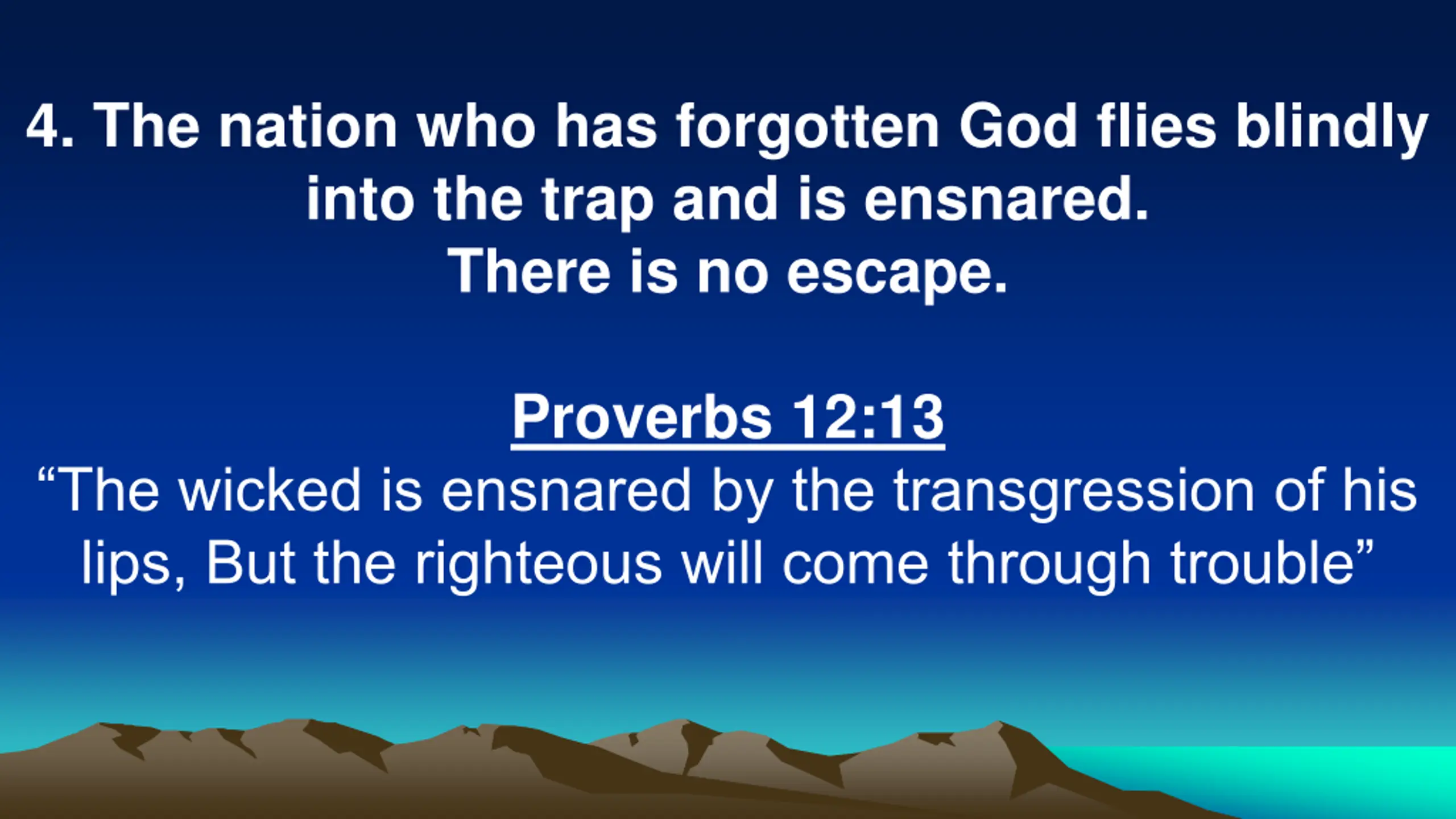 4. The nation who has forgotten God flies blindly into the trap and is ensnared.
There is no escape.

Proverbs 12:13
“The wicked is ensnared by the transgression of his lips, But the righteous will come through trouble”